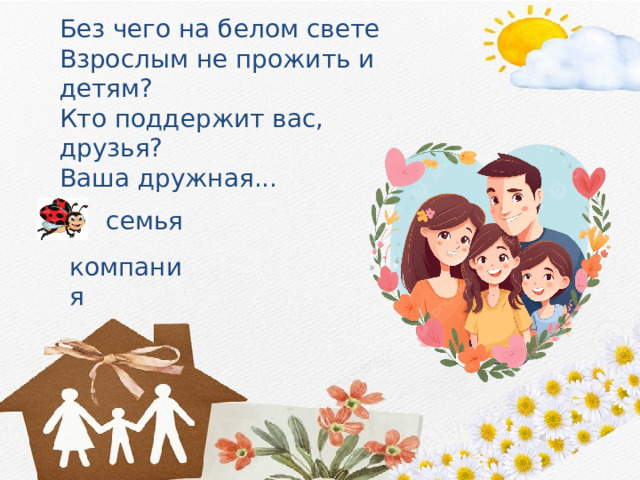 Без чего на белом свете
Взрослым не прожить и детям?
Кто поддержит вас, друзья?
Ваша дружная...

семья

компания